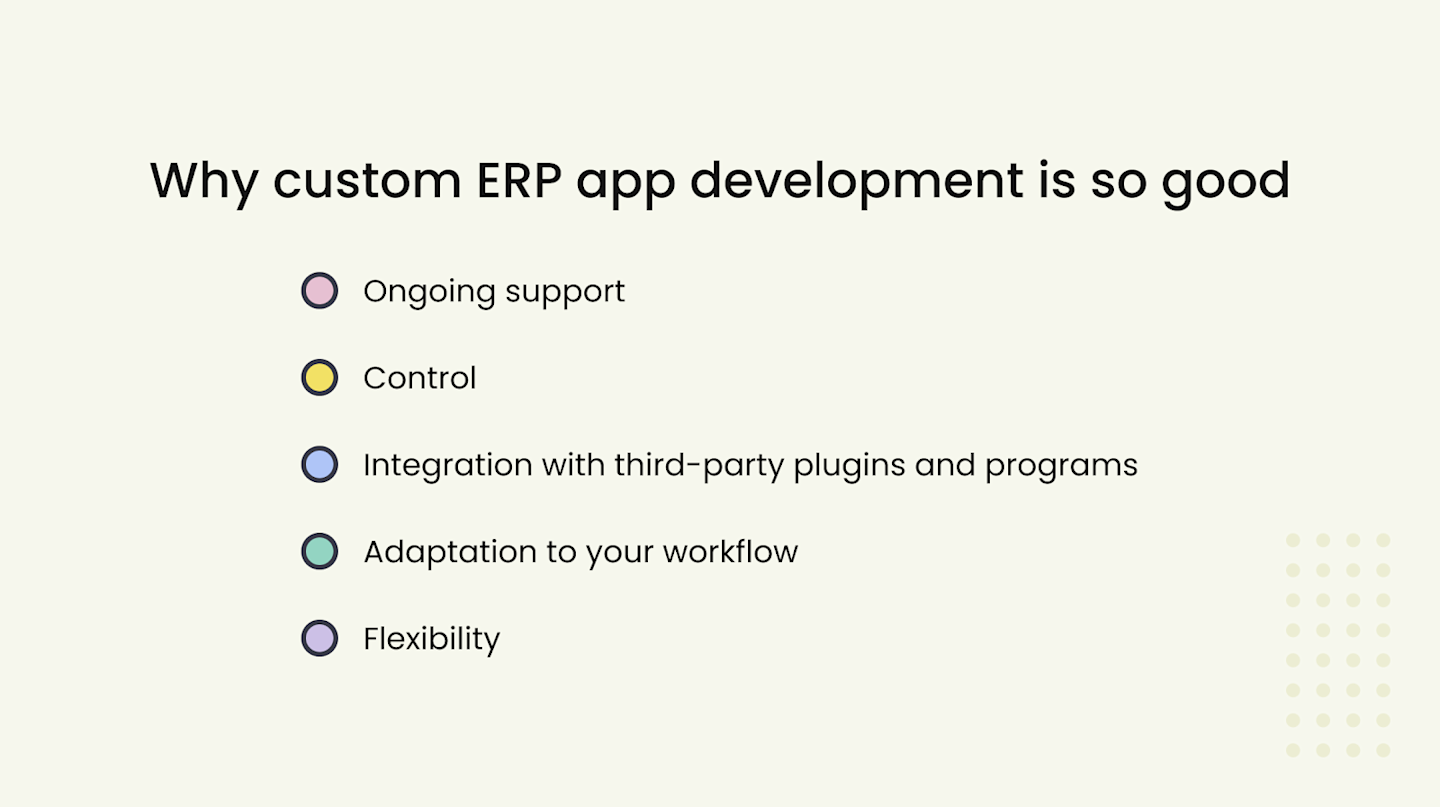 Why custom ERP app development is so good

Ongoing support

Control

Integration with third-party plugins and programs

Adaptation to your workflow

Flexibility